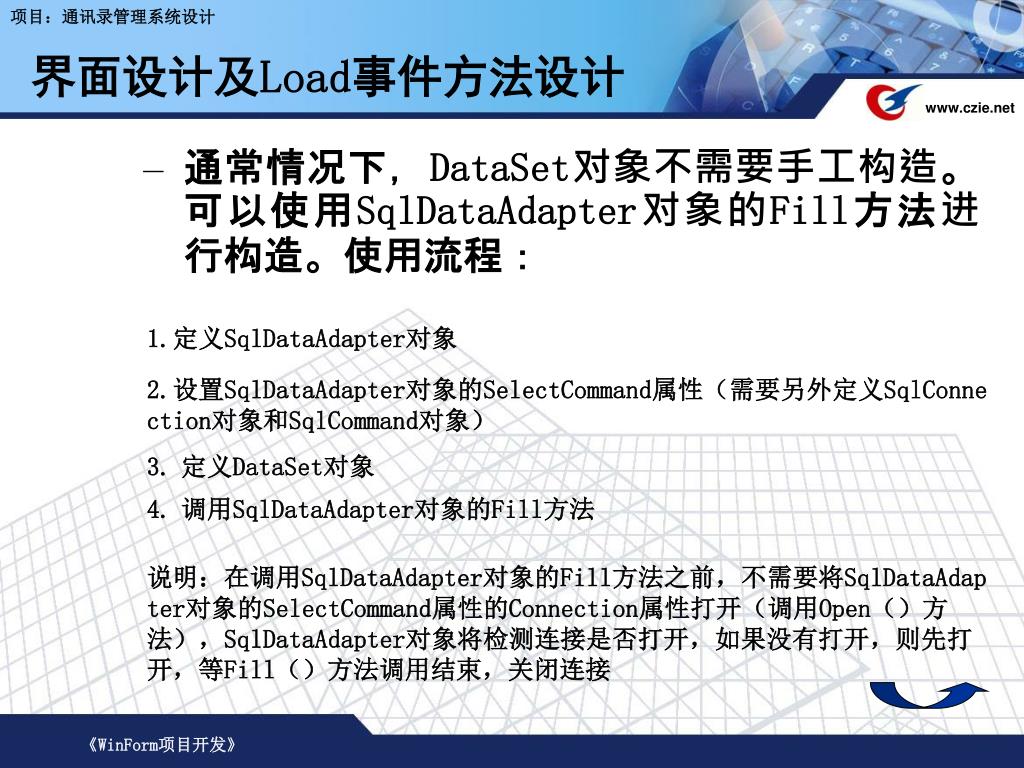 项目：通讯录管理系统设计

界面设计及Load事件方法设计

www.czie.net

– 通常情况下，DataSet对象不需要手工构造。可以使用SqlDataAdapter对象的Fill方法进行构造。使用流程：

1.定义SqlDataAdapter对象

2.设置SqlDataAdapter对象的SelectCommand属性（需要另外定义SqlConnection对象和SqlCommand对象）

3. 定义DataSet对象

4. 调用SqlDataAdapter对象的Fill方法

说明：在调用SqlDataAdapter对象的Fill方法之前，不需要将SqlDataAdapter对象的SelectCommand属性的Connection属性打开（调用Open（）方法），SqlDataAdapter对象将检测连接是否打开，如果没有打开，则先打开，等Fill（）方法调用结束，关闭连接

《WinForm项目开发》